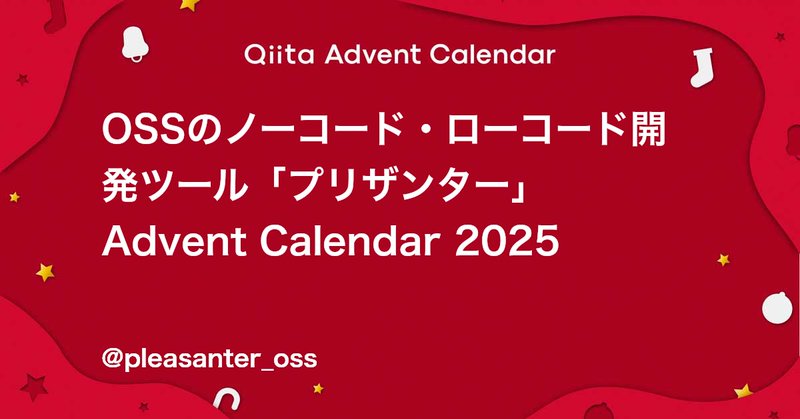 Qiita Advent Calendar

OSSのノーコード・ローコード開発ツール「プリザンター」Advent Calendar 2025

@pleasanter_oss